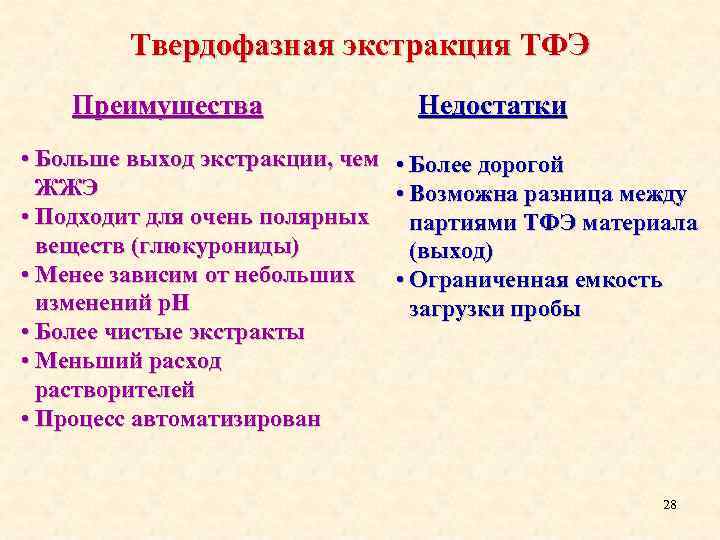 Твердофазная экстракция ТФЭ

Преимущества

• Больше выход экстракции, чем ЖЖЭ
• Подходит для очень полярных веществ (глюкурониды)
• Менее зависим от небольших изменений pH
• Более чистые экстракты
• Меньший расход растворителей
• Процесс автоматизирован

Недостатки

• Более дорогой
• Возможна разница между партиями ТФЭ материала (выход)
• Ограниченная емкость загрузки пробы

28